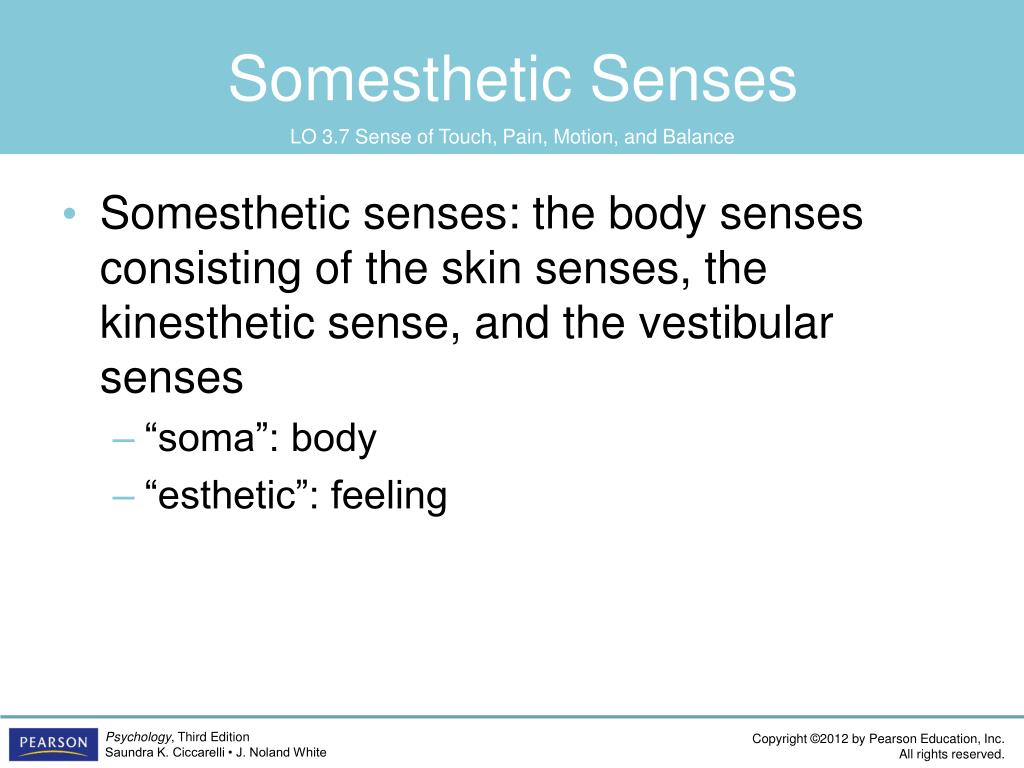 Somesthetic Senses

LO 3.7 Sense of Touch, Pain, Motion, and Balance

• Somesthetic senses: the body senses consisting of the skin senses, the kinesthetic sense, and the vestibular senses
– “soma”: body
– “esthetic”: feeling

PEARSON

Psychology, Third Edition
Saundra K. Ciccarelli • J. Noland White

Copyright ©2012 by Pearson Education, Inc.
All rights reserved.